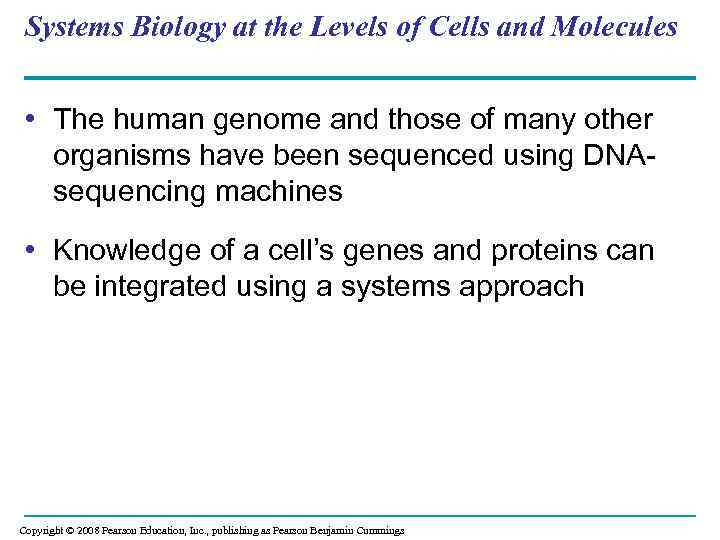 Systems Biology at the Levels of Cells and Molecules

• The human genome and those of many other organisms have been sequenced using DNA-sequencing machines

• Knowledge of a cell's genes and proteins can be integrated using a systems approach

Copyright © 2008 Pearson Education, Inc., publishing as Pearson Benjamin Cummings